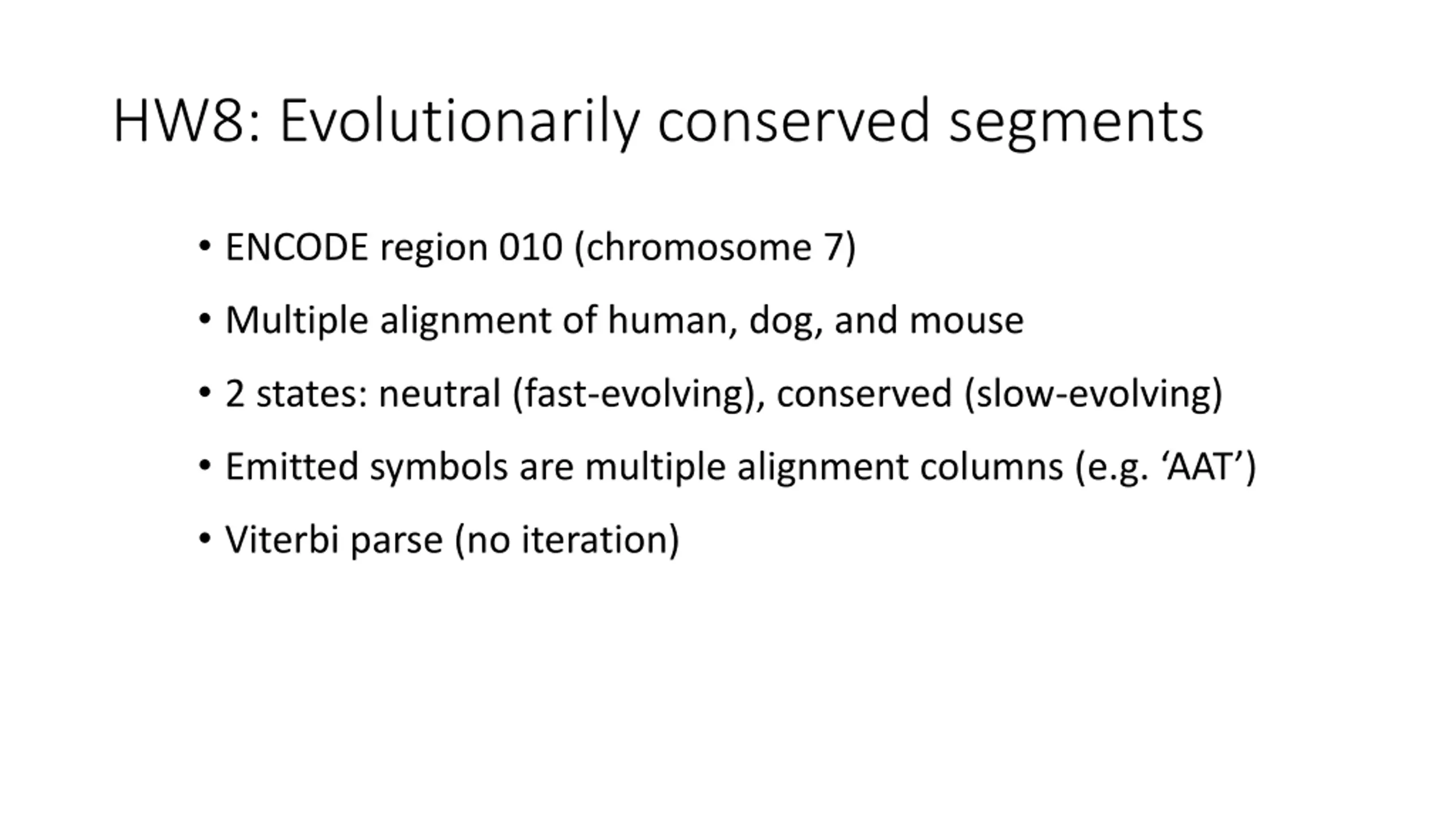 HW8: Evolutionarily conserved segments

• ENCODE region 010 (chromosome 7)

• Multiple alignment of human, dog, and mouse

• 2 states: neutral (fast-evolving), conserved (slow-evolving)

• Emitted symbols are multiple alignment columns (e.g. ‘AAT’)

• Viterbi parse (no iteration)